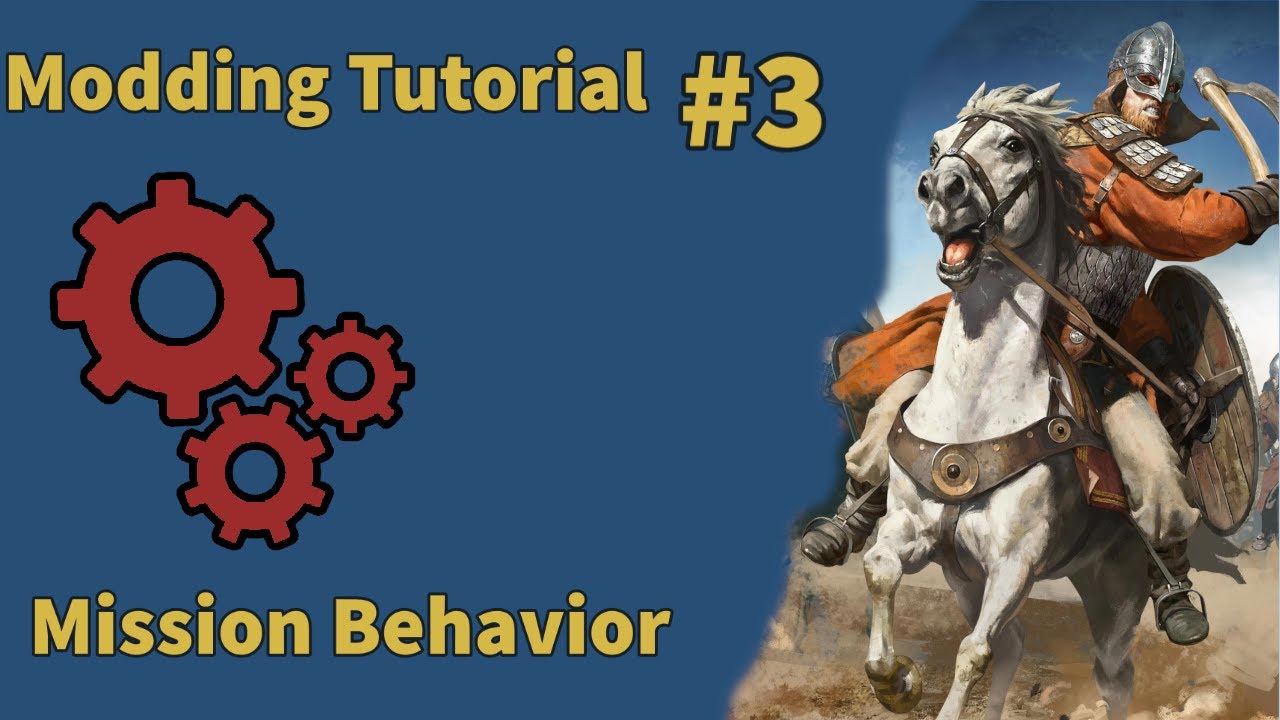 Modding Tutorial #3

Mission Behavior